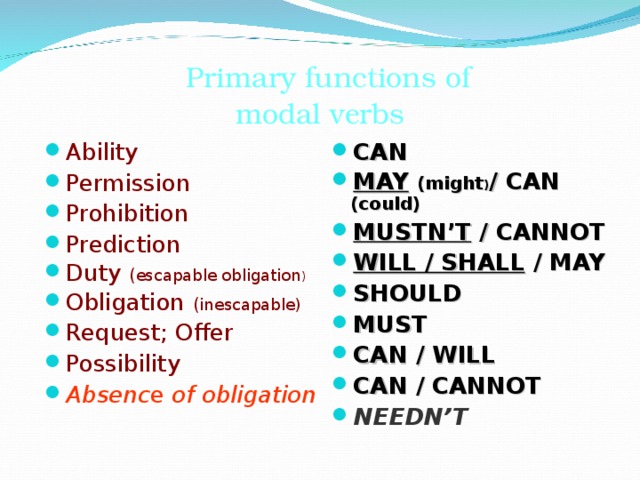 Primary functions of modal verbs

- Ability
- Permission
- Prohibition
- Prediction
- Duty (escapable obligation)
- Obligation (inescapable)
- Request; Offer
- Possibility
- Absence of obligation

- CAN
- MAY (might)/ CAN (could)
- MUSTN'T / CANNOT
- WILL / SHALL / MAY
- SHOULD
- MUST
- CAN / WILL
- CAN / CANNOT
- NEEDN'T